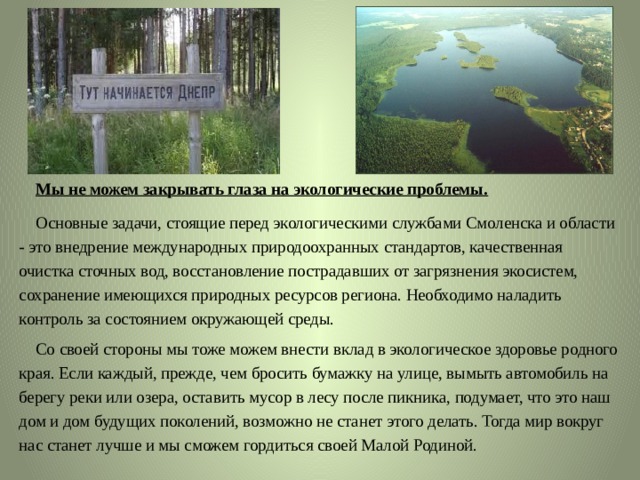 ТУТ НАЧИНАЕТСЯ ДНЕПР

Мы не можем закрывать глаза на экологические проблемы.

Основные задачи, стоящие перед экологическими службами Смоленска и области - это внедрение международных природоохранных стандартов, качественная очистка сточных вод, восстановление пострадавших от загрязнения экосистем, сохранение имеющихся природных ресурсов региона. Необходимо наладить контроль за состоянием окружающей среды.

Со своей стороны мы тоже можем внести вклад в экологическое здоровье родного края. Если каждый, прежде, чем бросить бумажку на улице, вымыть автомобиль на берегу реки или озера, оставить мусор в лесу после пикника, подумает, что это наш дом и дом будущих поколений, возможно не станет этого делать. Тогда мир вокруг нас станет лучше и мы сможем гордиться своей Малой Родиной.